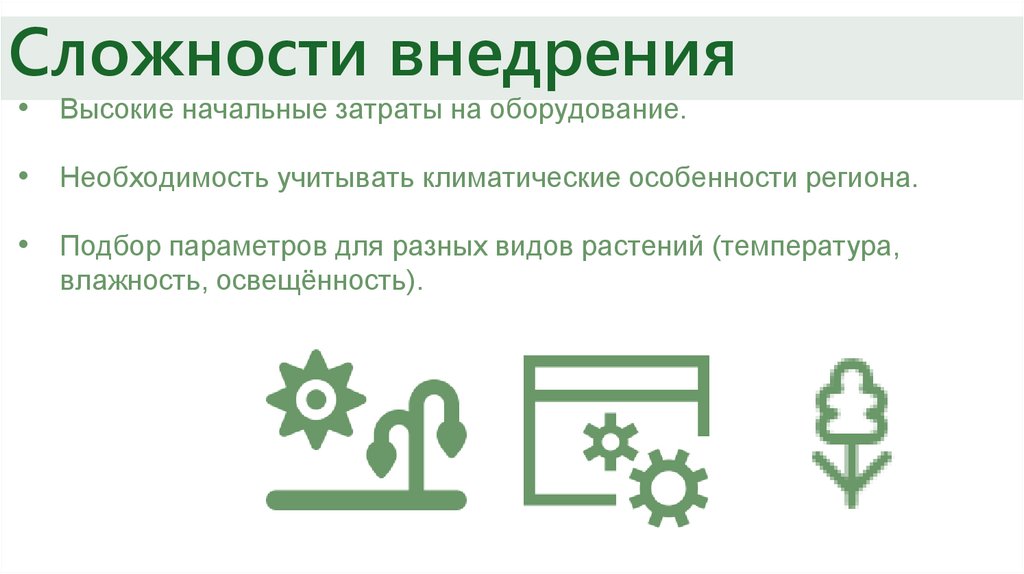 Сложности внедрения

• Высокие начальные затраты на оборудование.

• Необходимость учитывать климатические особенности региона.

• Подбор параметров для разных видов растений (температура, влажность, освещённость).